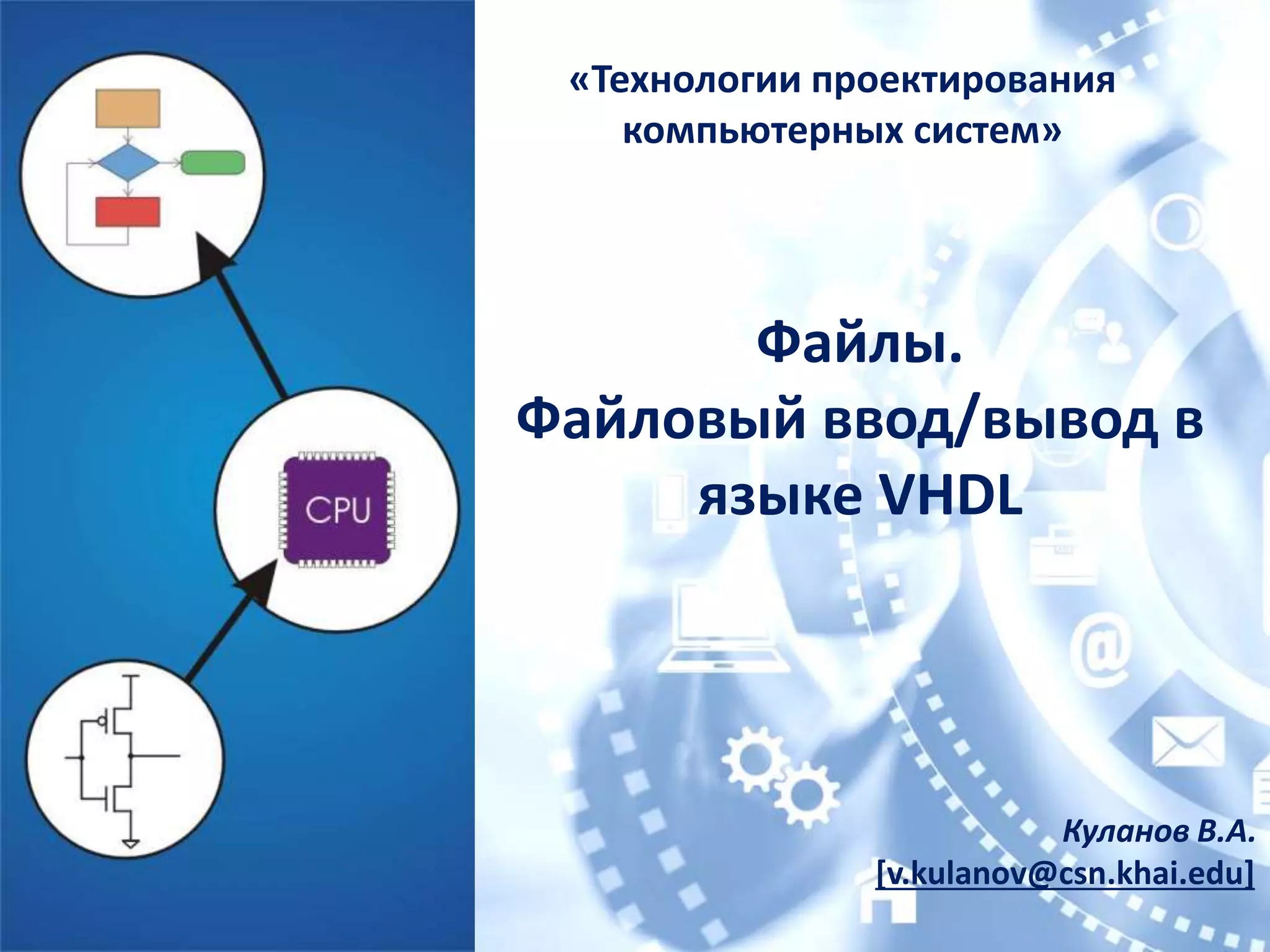 CPU

«Технологии проектирования компьютерных систем»

Файлы.
Файловый ввод/вывод в языке VHDL

Куланов В.А.
[v.kulanov@csn.khai.edu]